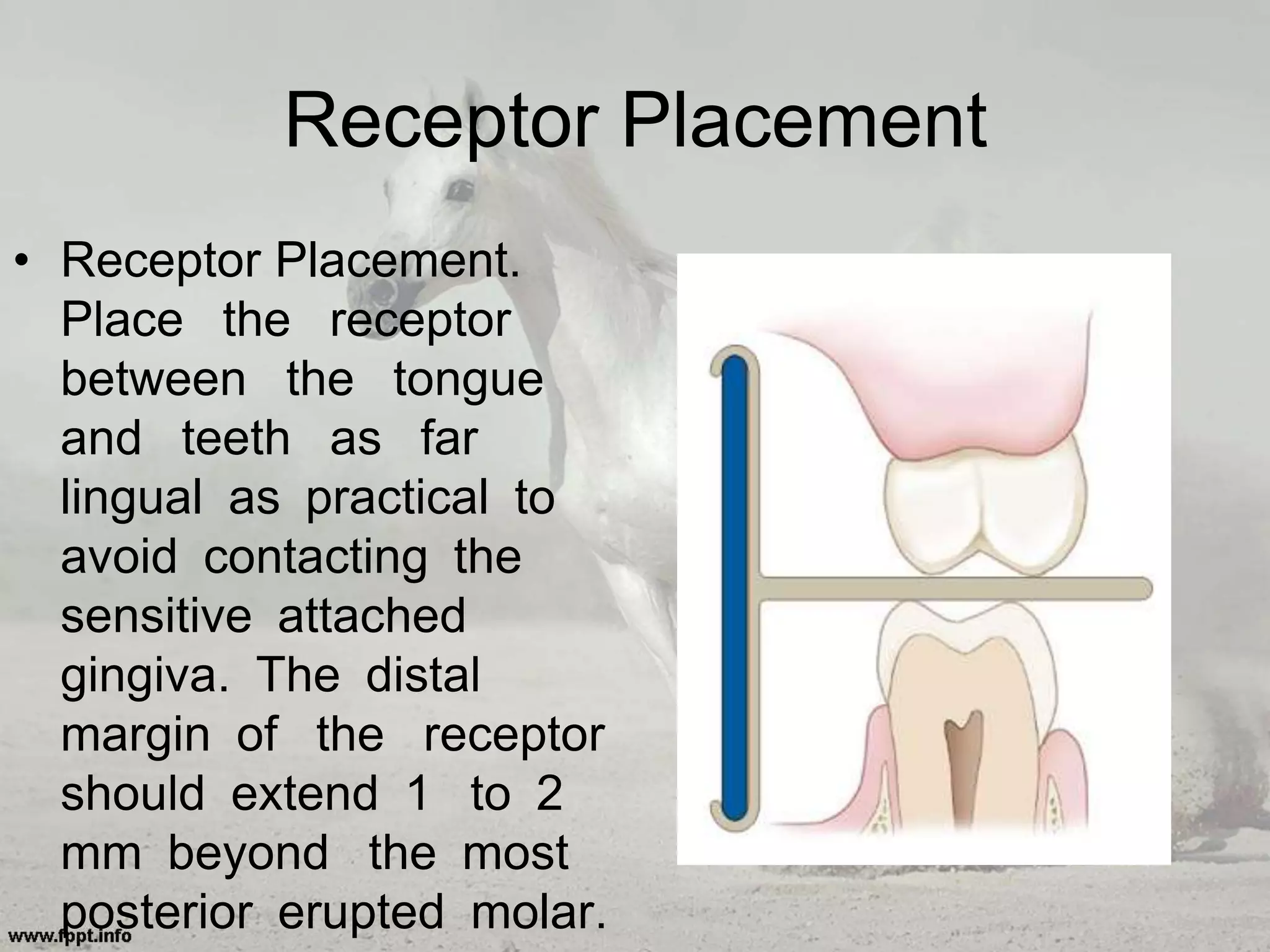 Receptor Placement

• Receptor Placement. Place the receptor between the tongue and teeth as far lingual as practical to avoid contacting the sensitive attached gingiva. The distal margin of the receptor should extend 1 to 2 mm beyond the most posterior erupted molar.

www.fppt.info